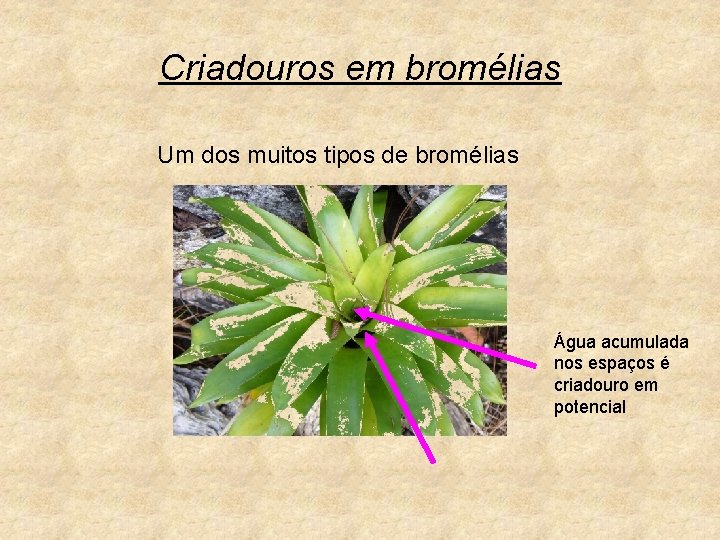 Criadouros em bromélias

Um dos muitos tipos de bromélias

Água acumulada nos espaços é criadouro em potencial